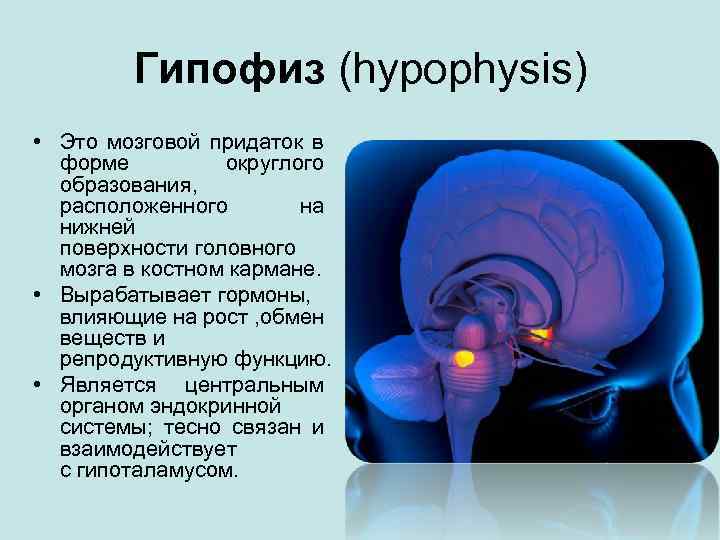 Гипофиз (hypophysis)

• Это мозговой придаток в форме округлого образования, расположенного на нижней поверхности головного мозга в костном кармане.
• Вырабатывает гормоны, влияющие на рост ,обмен веществ и репродуктивную функцию.
• Является центральным органом эндокринной системы; тесно связан и взаимодействует с гипоталамусом.